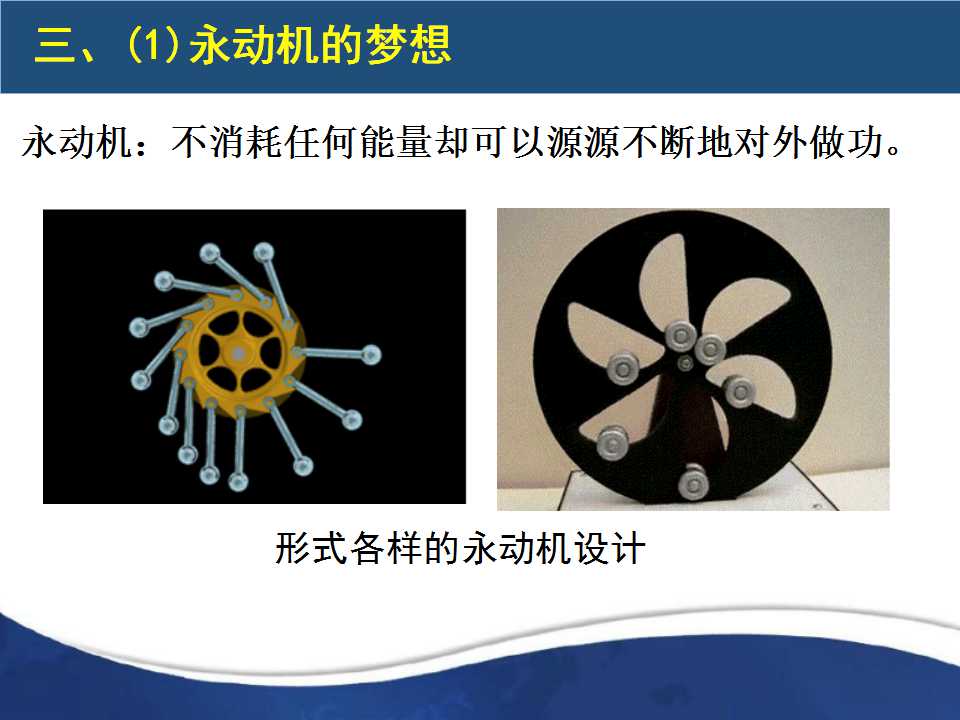 三、(1)永动机的梦想

永动机：不消耗任何能量却可以源源不断地对外做功。

形式各样的永动机设计